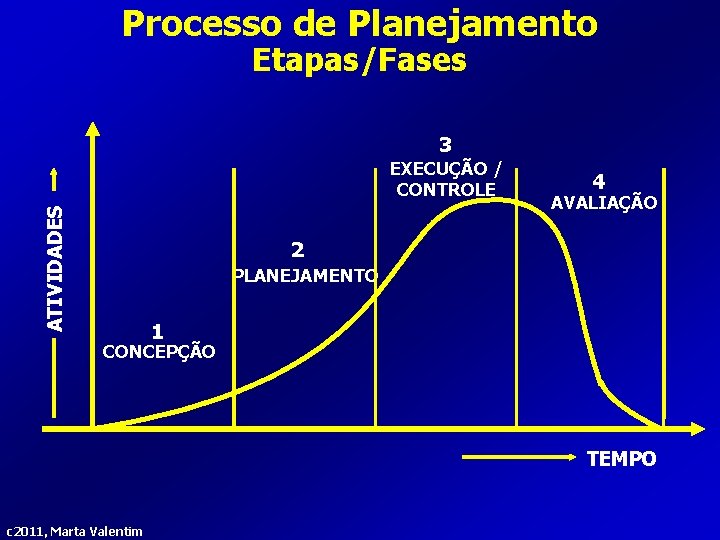 Processo de Planejamento
Etapas/Fases

ATIVIDADES

1
CONCEPÇÃO

2
PLANEJAMENTO

3
EXECUÇÃO / CONTROLE

4
AVALIAÇÃO

TEMPO

c2011, Marta Valentim